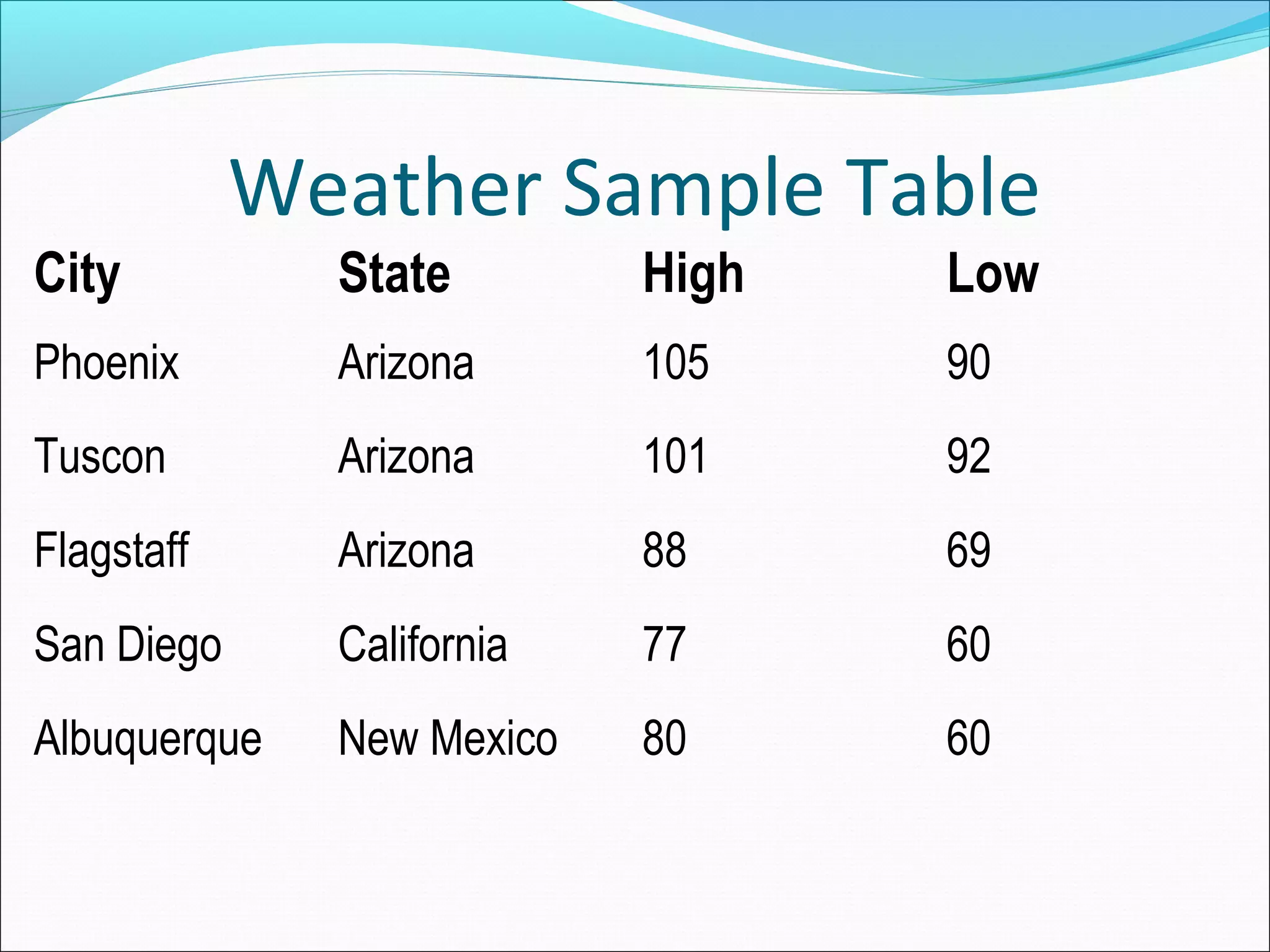 Weather Sample Table

| City | State | High | Low |
|---|---|---|---|
| Phoenix | Arizona | 105 | 90 |
| Tuscon | Arizona | 101 | 92 |
| Flagstaff | Arizona | 88 | 69 |
| San Diego | California | 77 | 60 |
| Albuquerque | New Mexico | 80 | 60 |